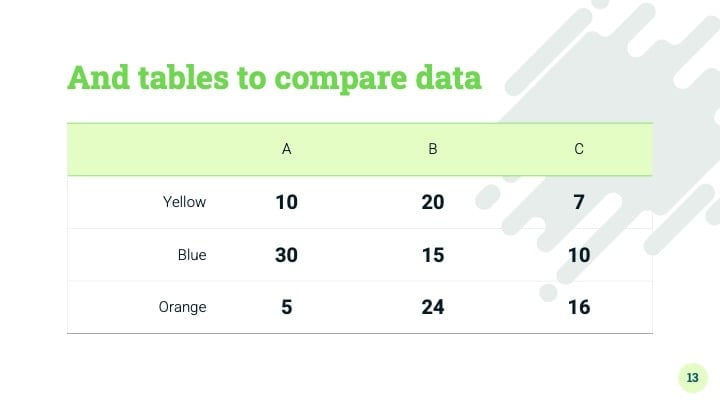 And tables to compare data

| | A | B | C |
|---|---|---|---|
| Yellow | 10 | 20 | 7 |
| Blue | 30 | 15 | 10 |
| Orange | 5 | 24 | 16 |

13